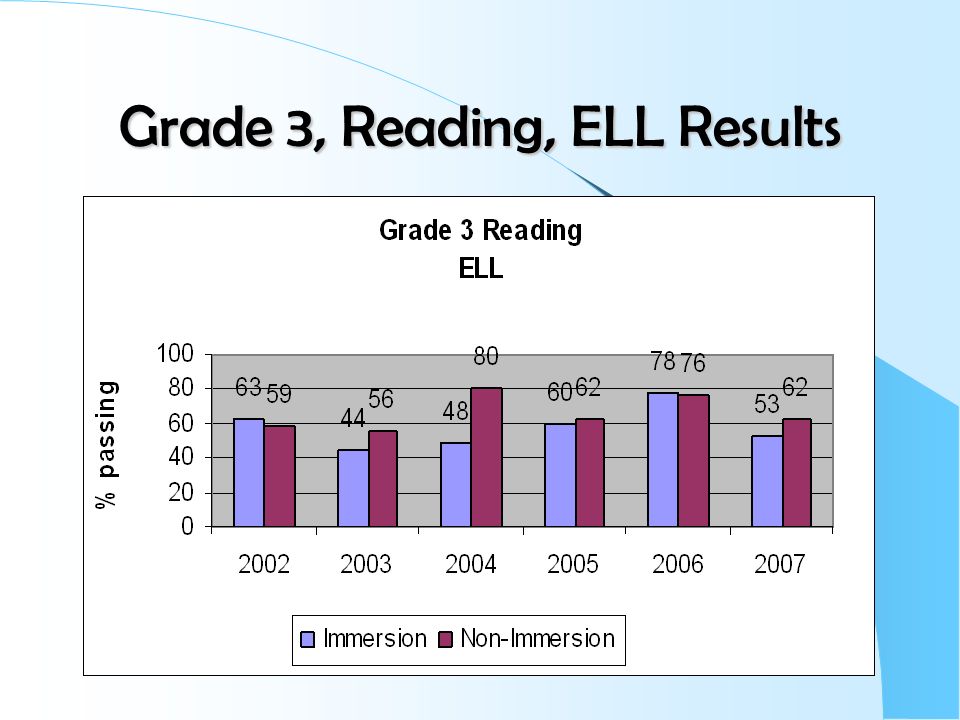 Grade 3, Reading, ELL Results

Grade 3 Reading
ELL

% passing

100
80
60
40
20
0

63 59
44 56
48 80
60 62
78 76
53 62

2002
2003
2004
2005
2006
2007

Immersion
Non-Immersion